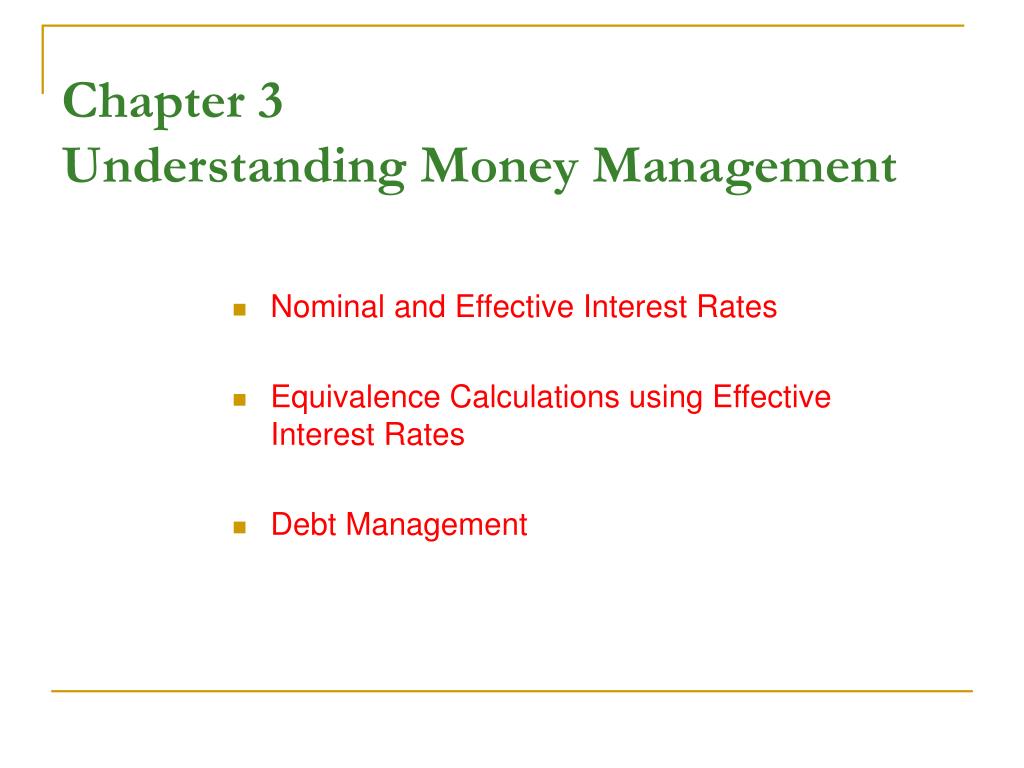 Chapter 3
Understanding Money Management

- Nominal and Effective Interest Rates
- Equivalence Calculations using Effective Interest Rates
- Debt Management